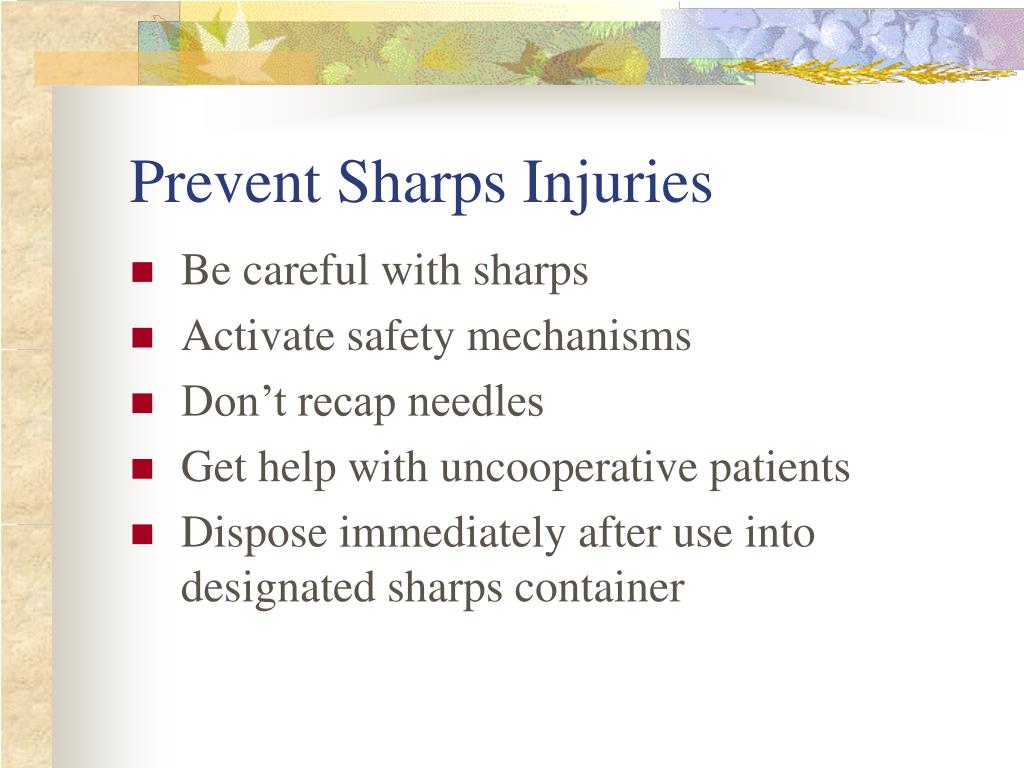 Prevent Sharps Injuries

- Be careful with sharps
- Activate safety mechanisms
- Don’t recap needles
- Get help with uncooperative patients
- Dispose immediately after use into designated sharps container